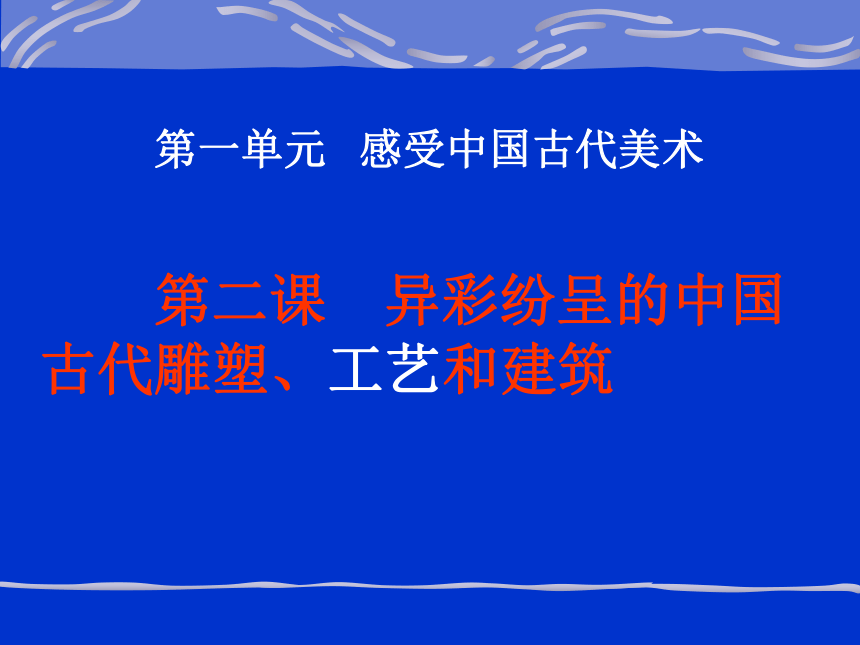 第一单元　感受中国古代美术

第二课　异彩纷呈的中国古代雕塑、工艺和建筑